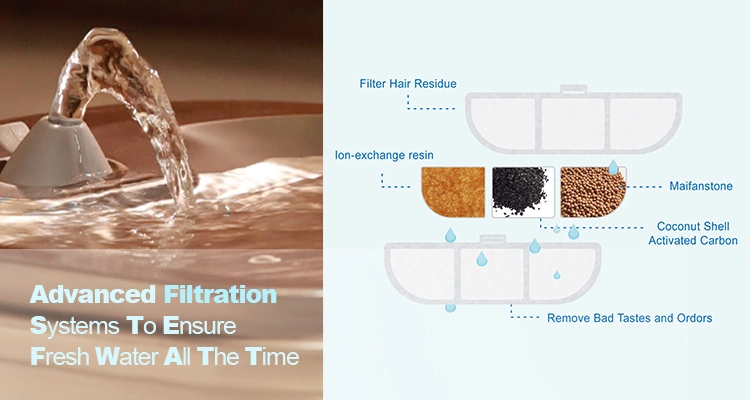 Advanced Filtration Systems To Ensure Fresh Water All The Time

Filter Hair Residue

Ion-exchange resin

Maifanstone

Coconut Shell Activated Carbon

Remove Bad Tastes and Ordors